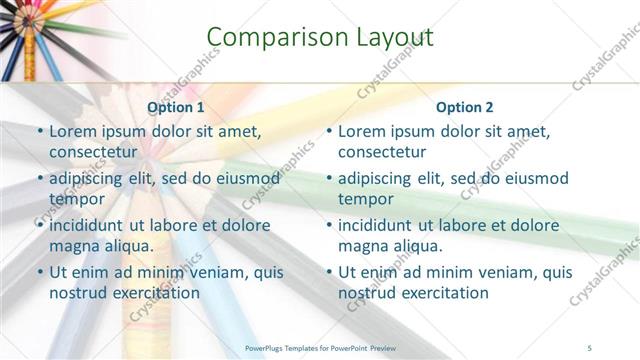 Comparison Layout

Option 1

• Lorem ipsum dolor sit amet, consectetur
• adipiscing elit, sed do eiusmod tempor
• incididunt ut labore et dolore magna aliqua.
• Ut enim ad minim veniam, quis nostrud exercitation

Option 2

• Lorem ipsum dolor sit amet, consectetur
• adipiscing elit, sed do eiusmod tempor
• incididunt ut labore et dolore magna aliqua.
• Ut enim ad minim veniam, quis nostrud exercitation

CrystalGraphics

PowerPlugs Templates for PowerPoint Preview

5